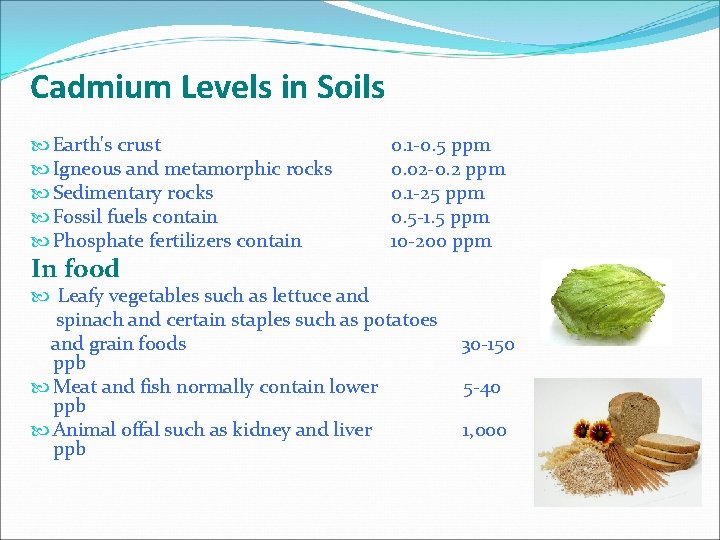 Cadmium Levels in Soils

Earth's crust 0.1-0.5 ppm
Igneous and metamorphic rocks 0.02-0.2 ppm
Sedimentary rocks 0.1-25 ppm
Fossil fuels contain 0.5-1.5 ppm
Phosphate fertilizers contain 10-200 ppm

In food

Leafy vegetables such as lettuce and spinach and certain staples such as potatoes and grain foods 30-150 ppb
Meat and fish normally contain lower 5-40 ppb
Animal offal such as kidney and liver 1,000 ppb